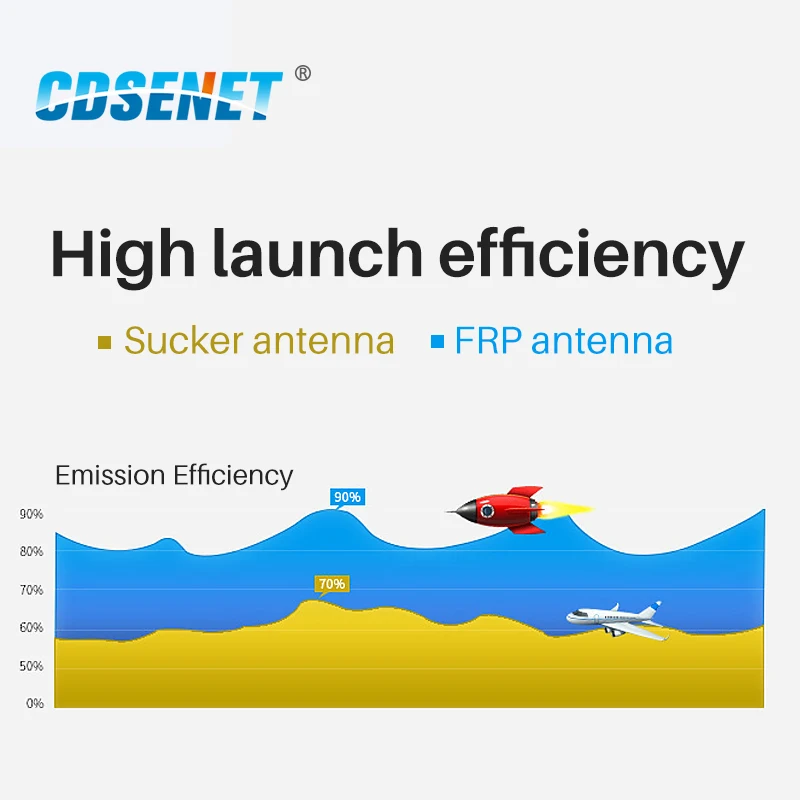 CDSENET ®

High launch efficiency

Sucker antenna FRP antenna

Emission Efficiency

90%

70%

90%
80%
70%
60%
50%
0%